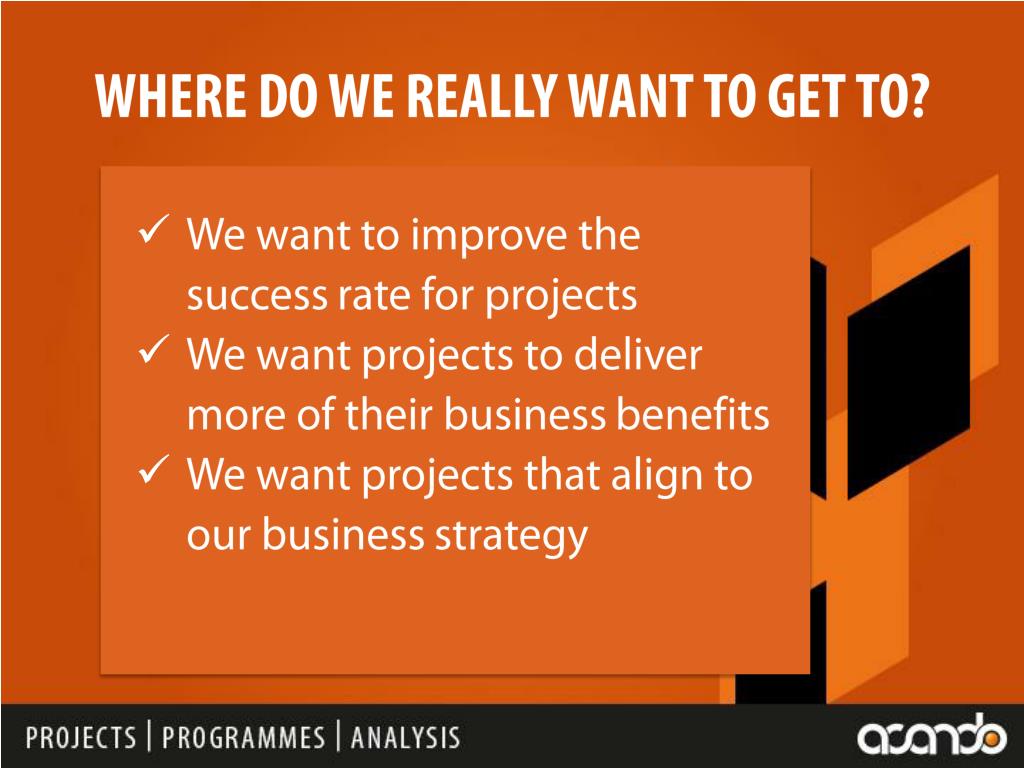 WHERE DO WE REALLY WANT TO GET TO?

✓ We want to improve the success rate for projects
✓ We want projects to deliver more of their business benefits
✓ We want projects that align to our business strategy

PROJECTS | PROGRAMMES | ANALYSIS

asando